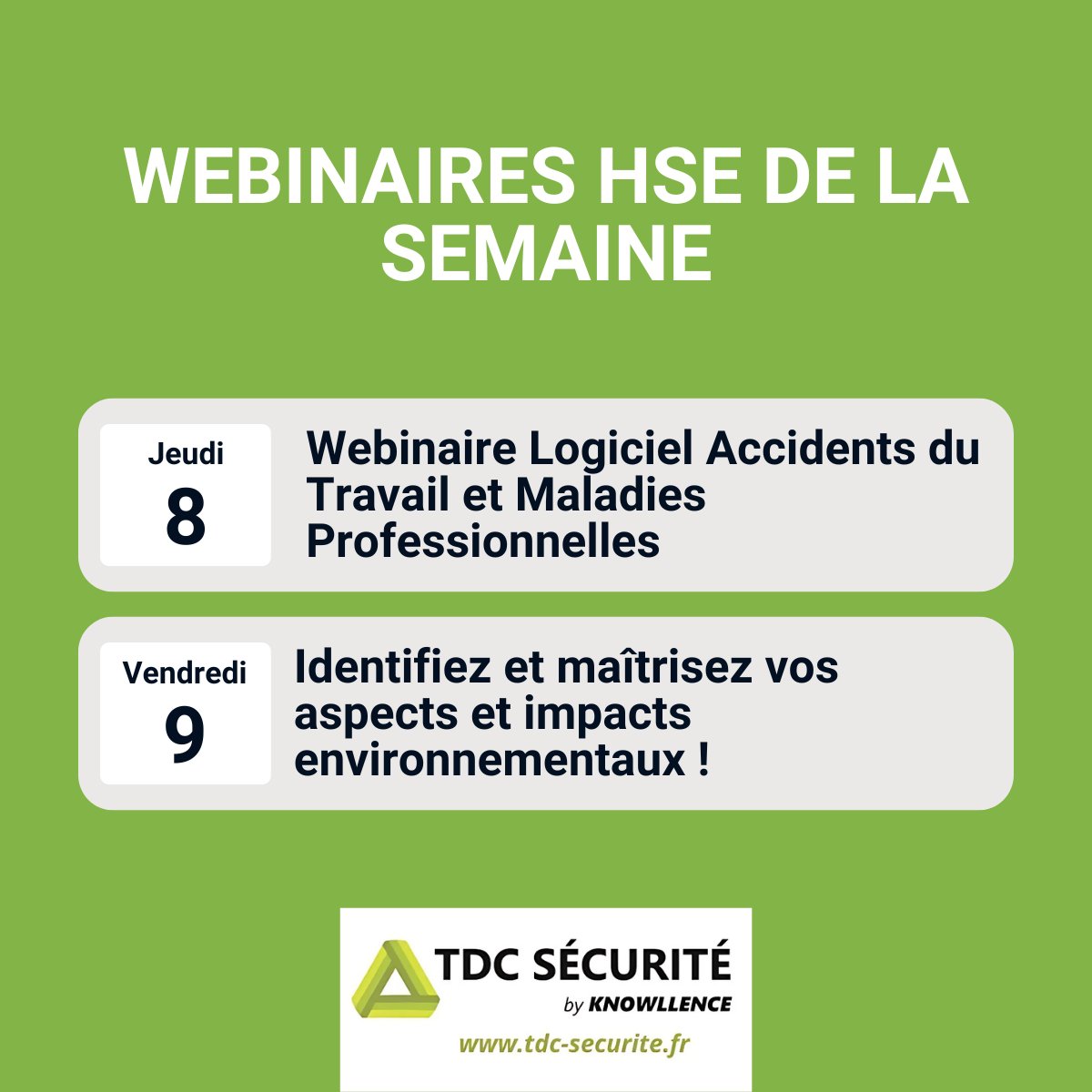 WEBINAIRES HSE DE LA SEMAINE

Jeudi
8

Webinaire Logiciel Accidents du Travail et Maladies Professionnelles

Vendredi
9

Identifiez et maîtrisez vos aspects et impacts environnementaux !

TDC SÉCURITÉ
by KNOWLLENCE
www.tdc-securite.fr